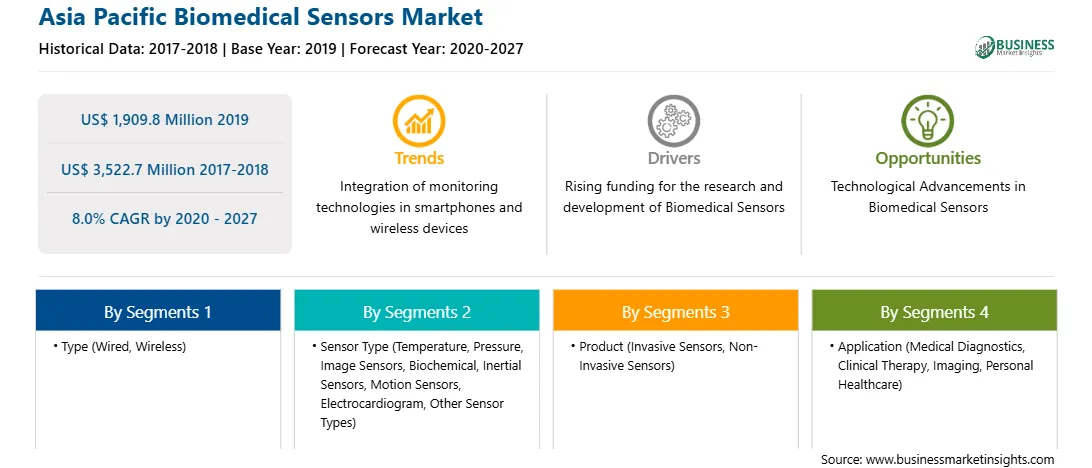 Asia Pacific Biomedical Sensors Market
Historical Data: 2017-2018 | Base Year: 2019 | Forecast Year: 2020-2027

BUSINESS Market Insights

US$ 1,909.8 Million 2019

US$ 3,522.7 Million 2017-2018

8.0% CAGR by 2020 - 2027

Trends
Integration of monitoring technologies in smartphones and wireless devices

Drivers
Rising funding for the research and development of Biomedical Sensors

Opportunities
Technological Advancements in Biomedical Sensors

By Segments 1
• Type (Wired, Wireless)

By Segments 2
• Sensor Type (Temperature, Pressure, Image Sensors, Biochemical, Inertial Sensors, Motion Sensors, Electrocardiogram, Other Sensor Types)

By Segments 3
• Product (Invasive Sensors, Non-Invasive Sensors)

By Segments 4
• Application (Medical Diagnostics, Clinical Therapy, Imaging, Personal Healthcare)

Source: www.businessmarketinsights.com